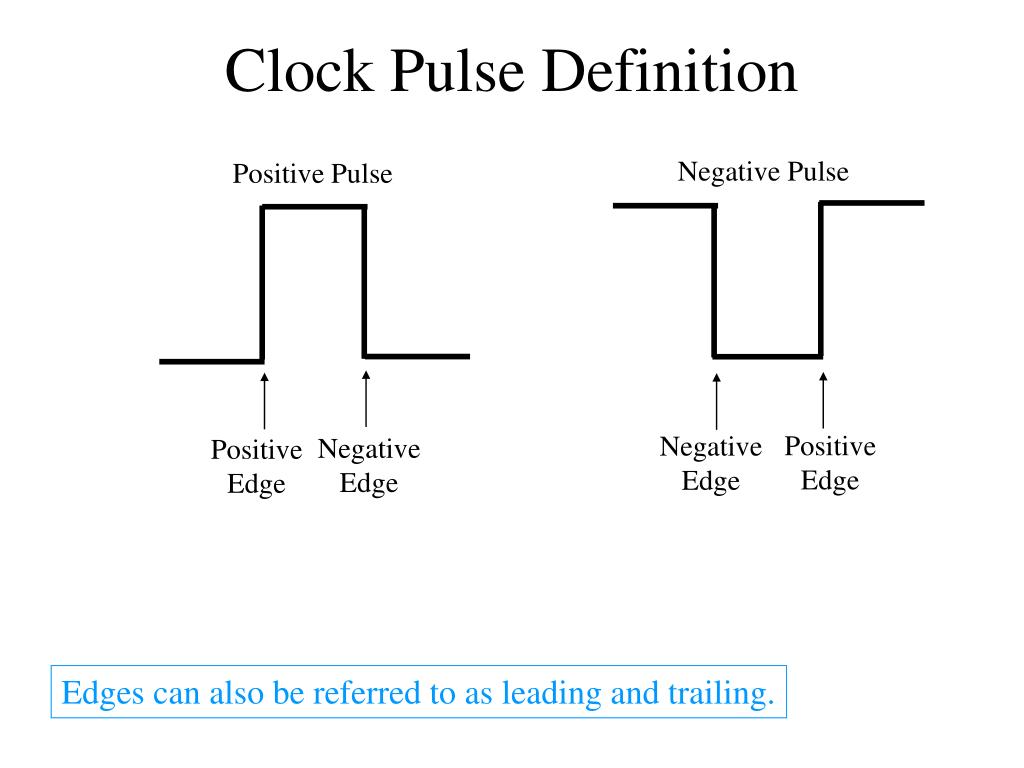 Clock Pulse Definition

Positive Pulse

Positive Edge

Negative Edge

Negative Pulse

Negative Edge

Positive Edge

Edges can also be referred to as leading and trailing.